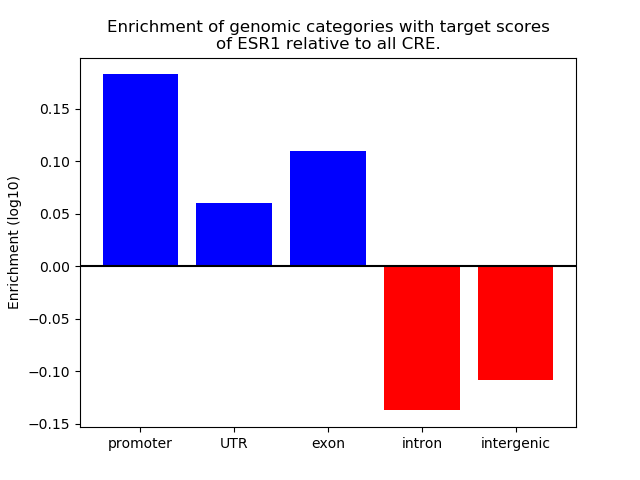 Enrichment of genomic categories with target scores of ESR1 relative to all CRE.

Enrichment (log10)

0.15
0.10
0.05
0.00
−0.05
−0.10
−0.15

promoter
UTR
exon
intron
intergenic